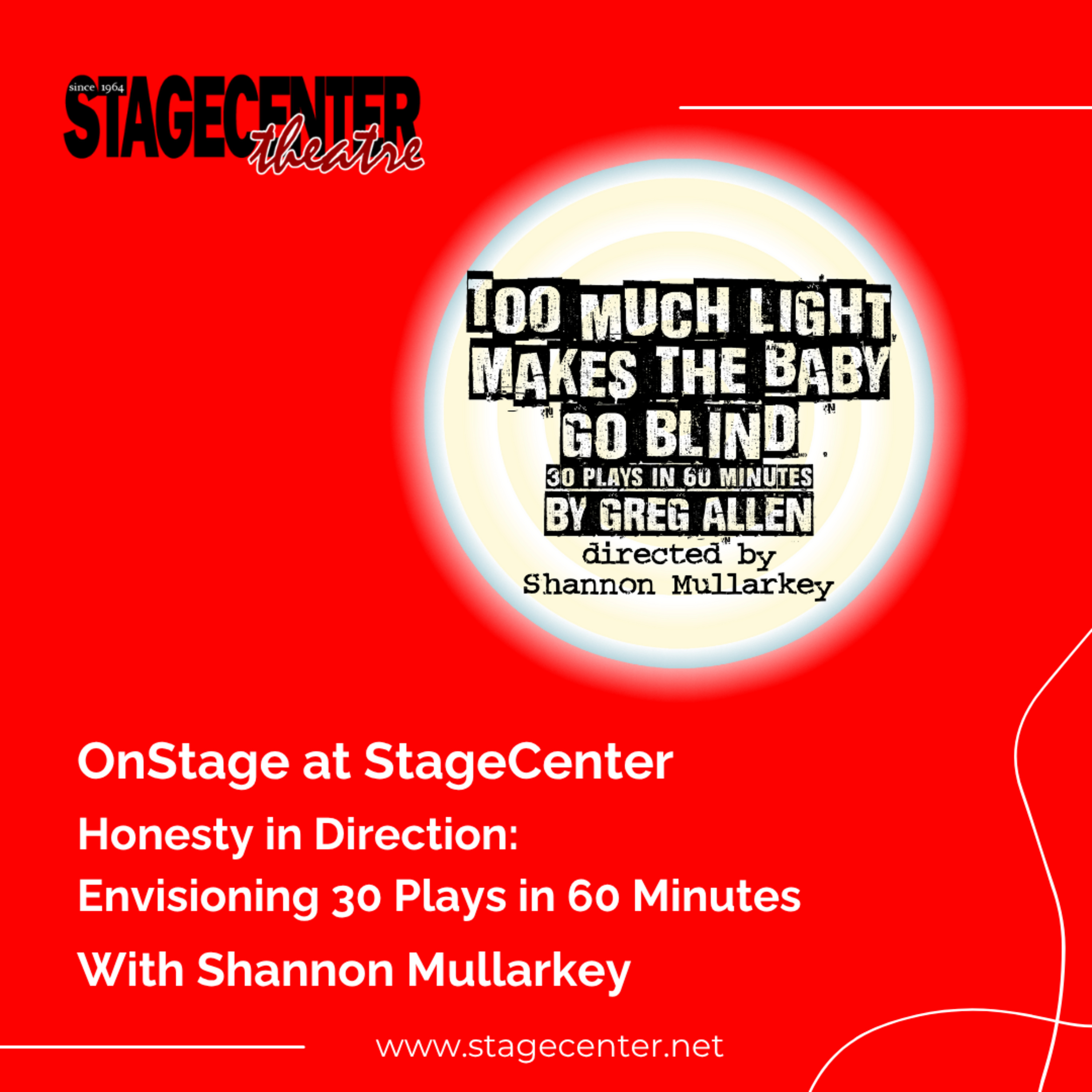 since 1964
STAGECENTER
theatre

TOO MUCH LIGHT MAKES THE BABY GO BLIND
30 PLAYS IN 60 MINUTES
BY GREG ALLEN
directed by
Shannon Mullarkey

OnStage at StageCenter
Honesty in Direction:
Envisioning 30 Plays in 60 Minutes
With Shannon Mullarkey

www.stagecenter.net